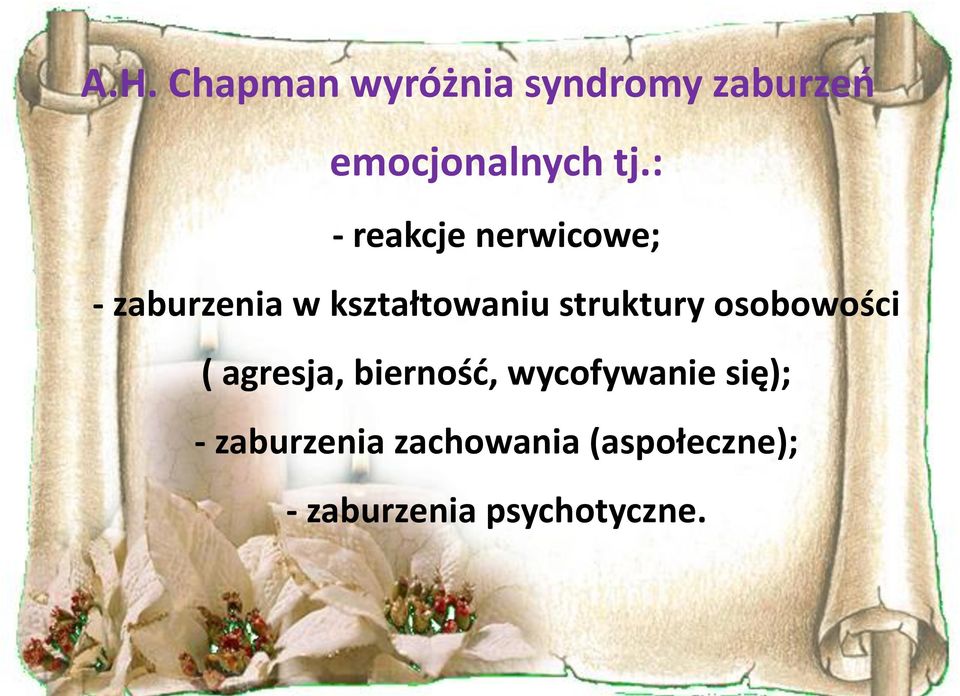 A.H. Chapman wyróżnia syndromy zaburzeń emocjonalnych tj.:

- reakcje nerwicowe;

- zaburzenia w kształtowaniu struktury osobowości ( agresja, bierność, wycofywanie się);

- zaburzenia zachowania (aspołeczne);

- zaburzenia psychotyczne.